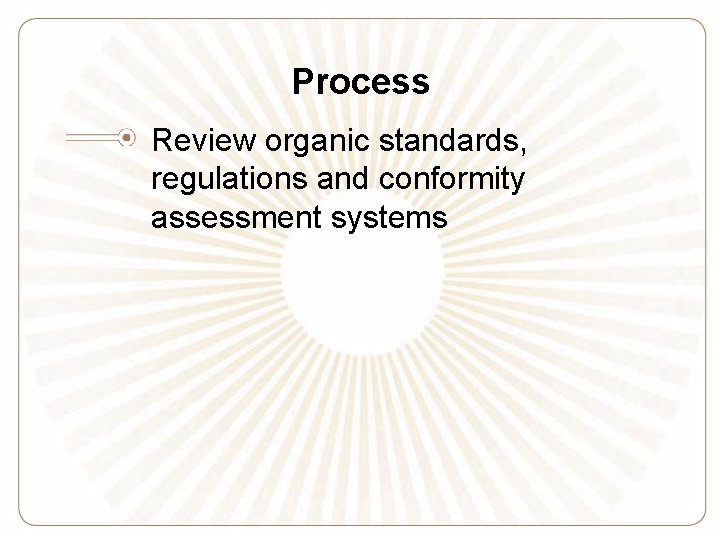 Process

Review organic standards, regulations and conformity assessment systems